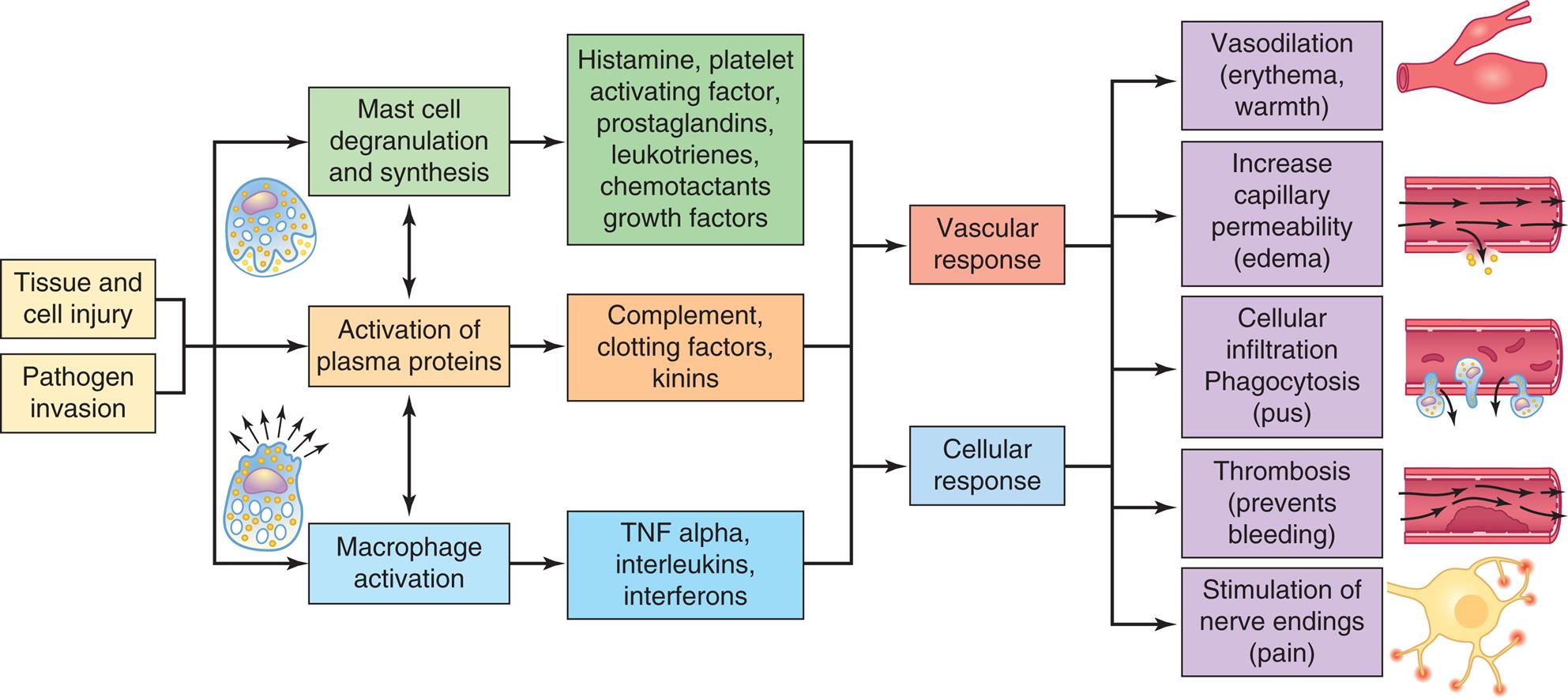 Tissue and cell injury

Pathogen invasion

Mast cell degranulation and synthesis

Activation of plasma proteins

Macrophage activation

Histamine, platelet activating factor, prostaglandins, leukotrienes, chemotactants growth factors

Complement, clotting factors, kinins

TNF alpha, interleukins, interferons

Vascular response

Cellular response

Vasodilation (erythema, warmth)

Increase capillary permeability (edema)

Cellular infiltration Phagocytosis (pus)

Thrombosis (prevents bleeding)

Stimulation of nerve endings (pain)